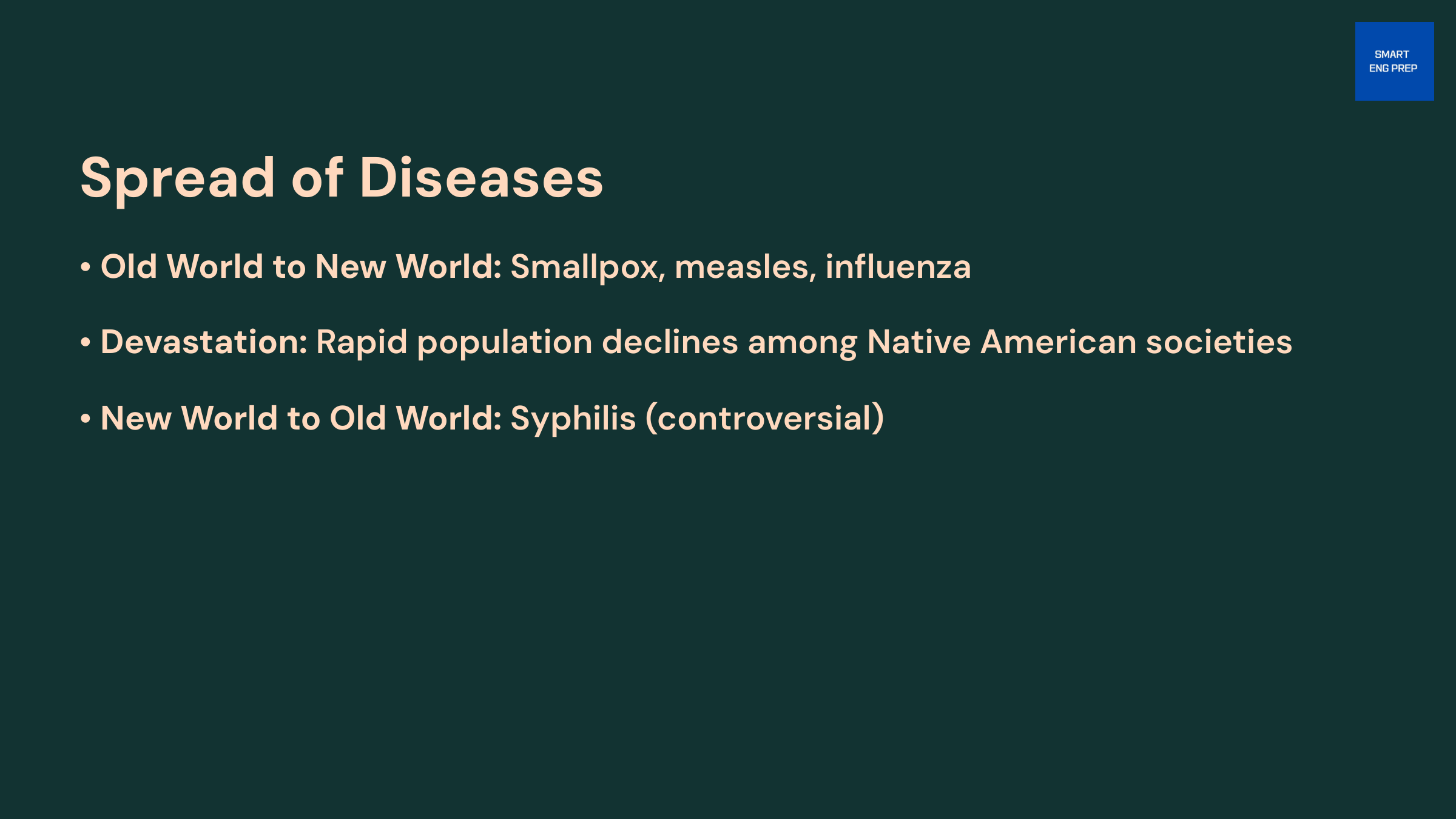 SMART
ENG PREP

Spread of Diseases

• Old World to New World: Smallpox, measles, influenza

• Devastation: Rapid population declines among Native American societies

• New World to Old World: Syphilis (controversial)